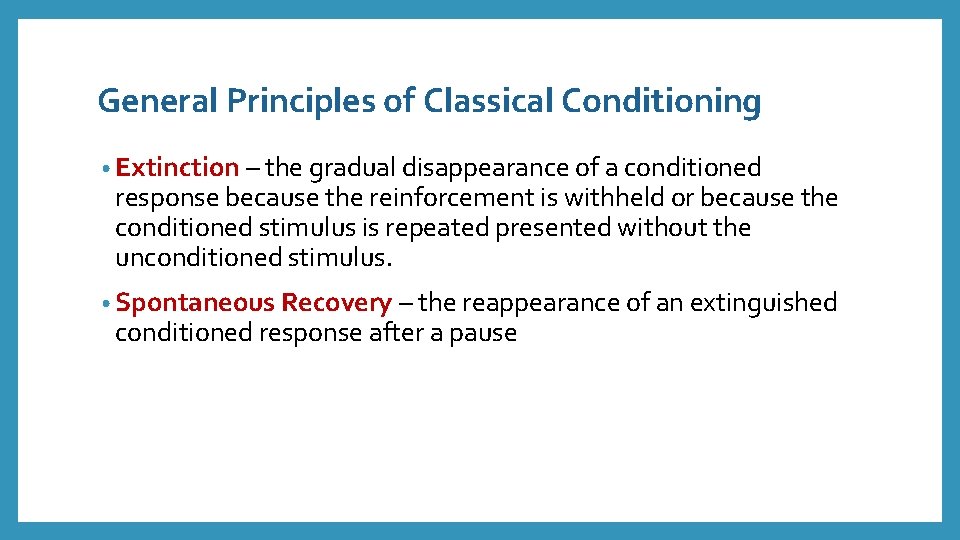 General Principles of Classical Conditioning

• Extinction – the gradual disappearance of a conditioned response because the reinforcement is withheld or because the conditioned stimulus is repeated presented without the unconditioned stimulus.

• Spontaneous Recovery – the reappearance of an extinguished conditioned response after a pause